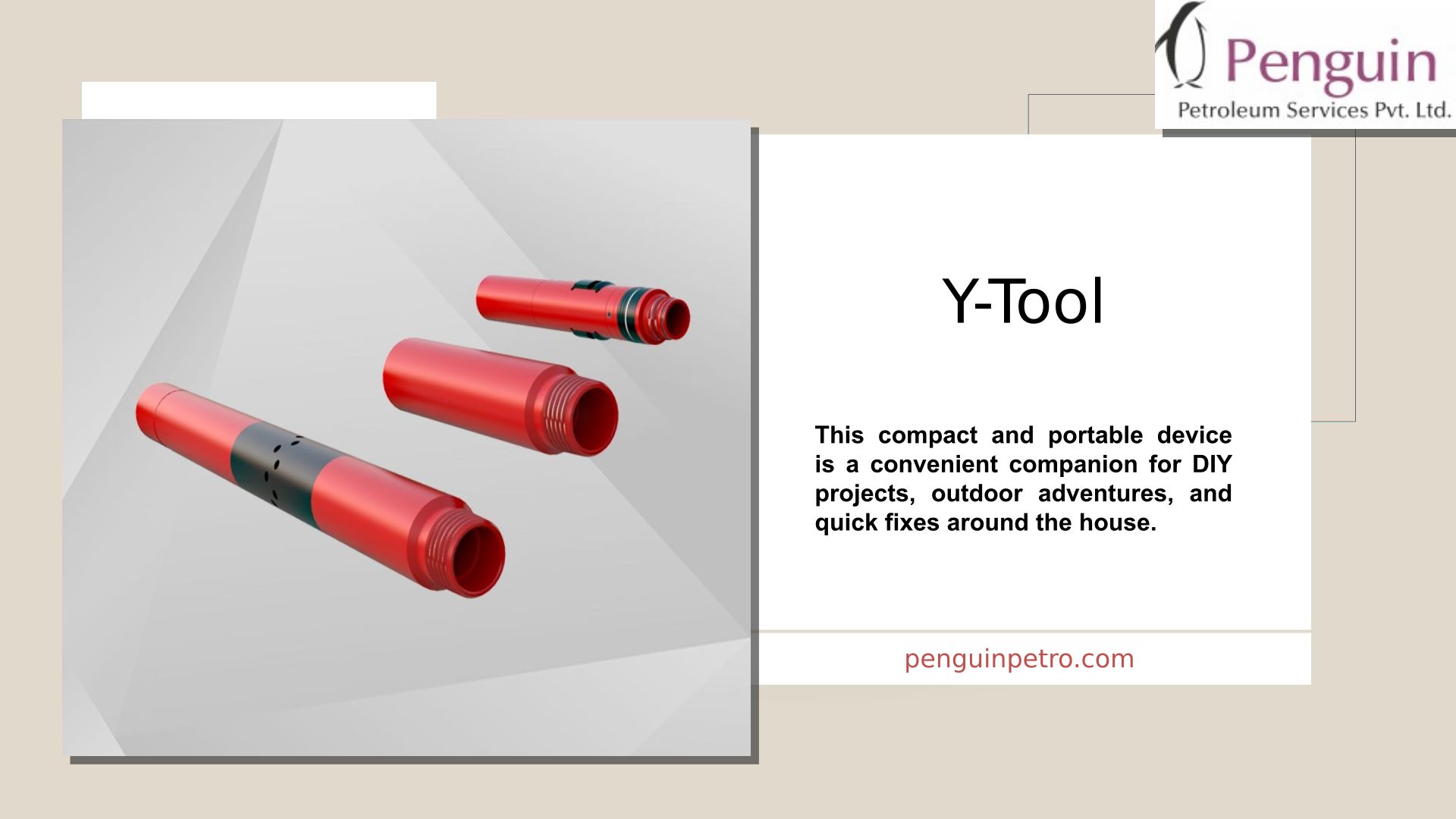 Penguin
Petroleum Services Pvt. Ltd.

Y-Tool

This compact and portable device is a convenient companion for DIY projects, outdoor adventures, and quick fixes around the house.

penguinpetro.com